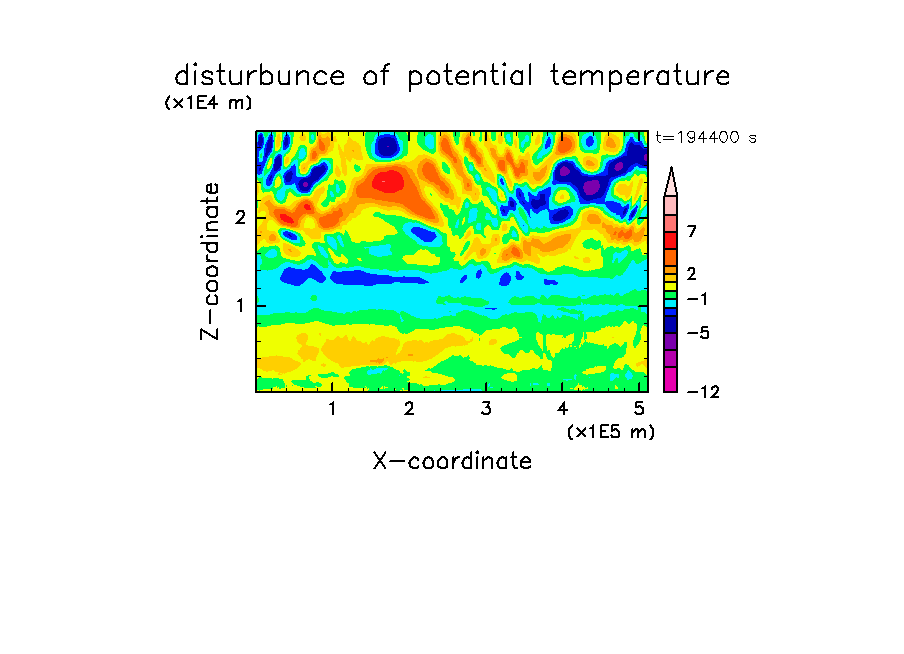 disturbunce of potential temperature

(x1E4 m)

t=194400 s

Z-coordinate

2

1

7

2

−1

−5

−12

1 2 3 4 5

(x1E5 m)

X-coordinate